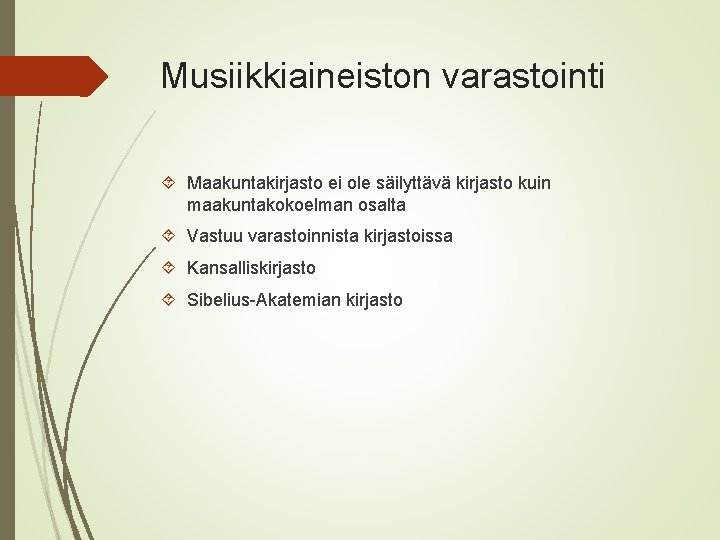 Musiikkiaineiston varastointi

Maakuntakirjasto ei ole säilyttävä kirjasto kuin maakuntakokoelman osalta

Vastuu varastoinnista kirjastoissa

Kansalliskirjasto

Sibelius-Akatemian kirjasto